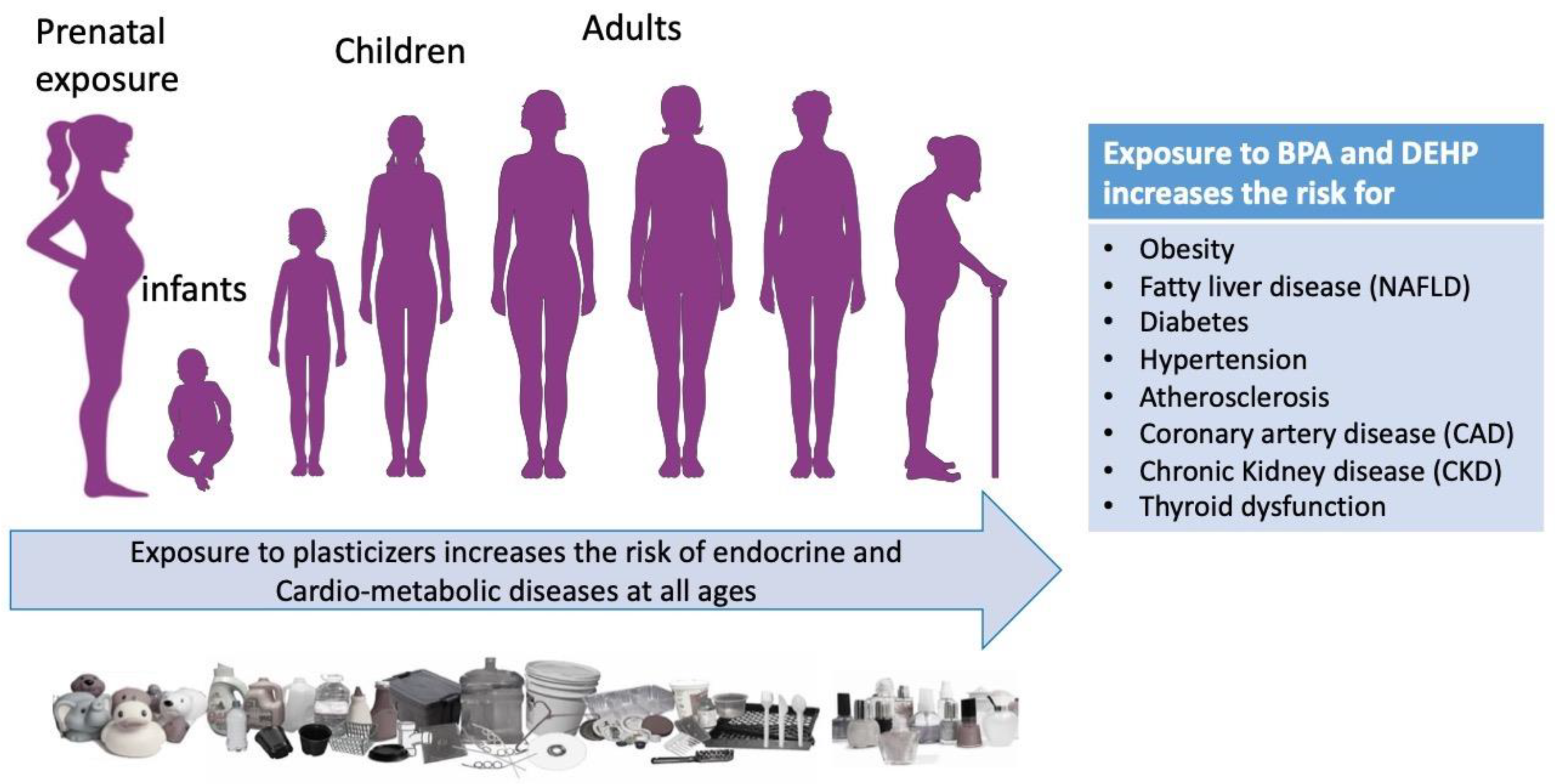 Prenatal exposure

infants

Children

Adults

Exposure to BPA and DEHP increases the risk for

• Obesity
• Fatty liver disease (NAFLD)
• Diabetes
• Hypertension
• Atherosclerosis
• Coronary artery disease (CAD)
• Chronic Kidney disease (CKD)
• Thyroid dysfunction

Exposure to plasticizers increases the risk of endocrine and Cardio-metabolic diseases at all ages